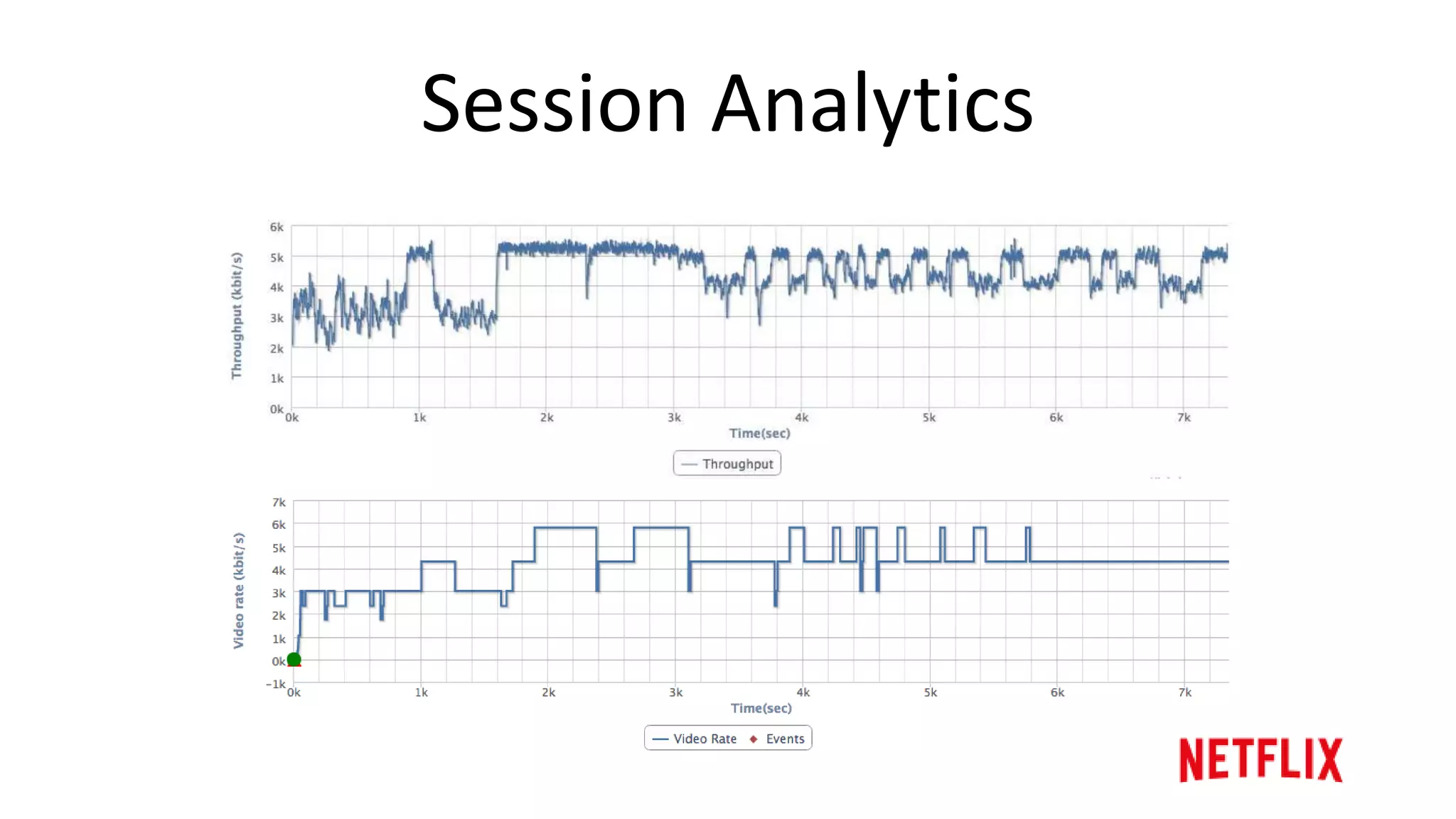 Session Analytics

Throughput (kbit/s)

6k
5k
4k
3k
2k
1k
0k

0k 1k 2k 3k 4k 5k 6k 7k

Time(sec)

Throughput

Video rate (kbit/s)

7k
6k
5k
4k
3k
2k
1k
0k
-1k

0k 1k 2k 3k 4k 5k 6k 7k

Time(sec)

Video Rate Events

NETFLIX